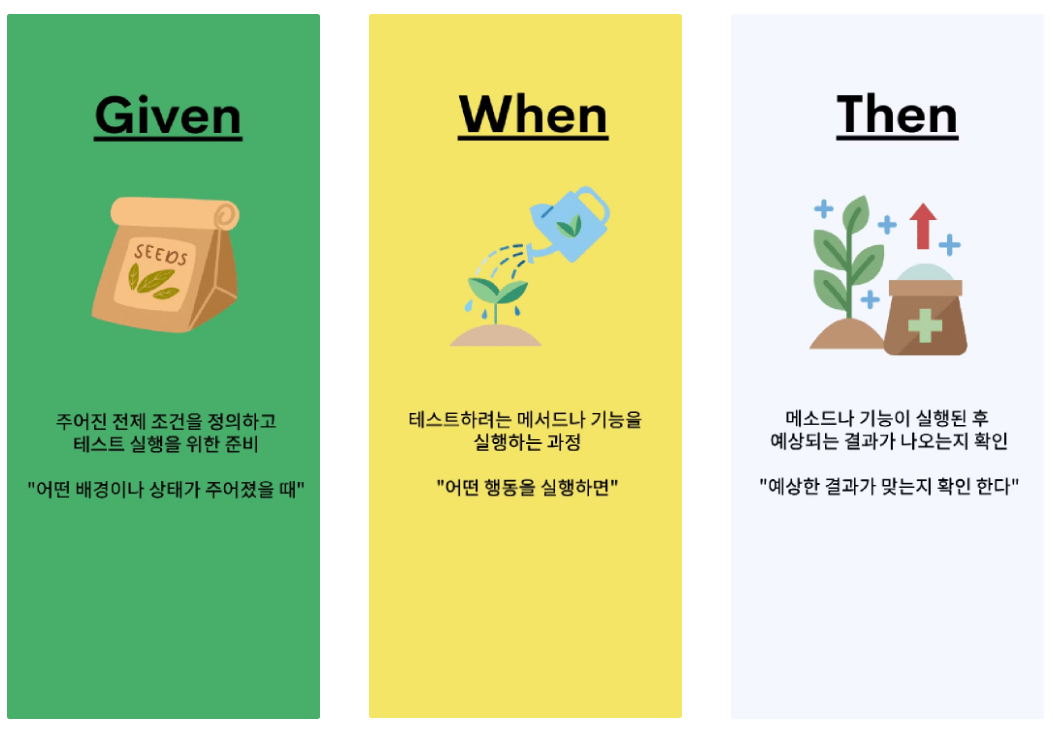 Given

SEEDS

주어진 전제 조건을 정의하고 테스트 실행을 위한 준비

"어떤 배경이나 상태가 주어졌을 때"

When

테스트하려는 메서드나 기능을 실행하는 과정

"어떤 행동을 실행하면"

Then

메소드나 기능이 실행된 후 예상되는 결과가 나오는지 확인

"예상한 결과가 맞는지 확인 한다"